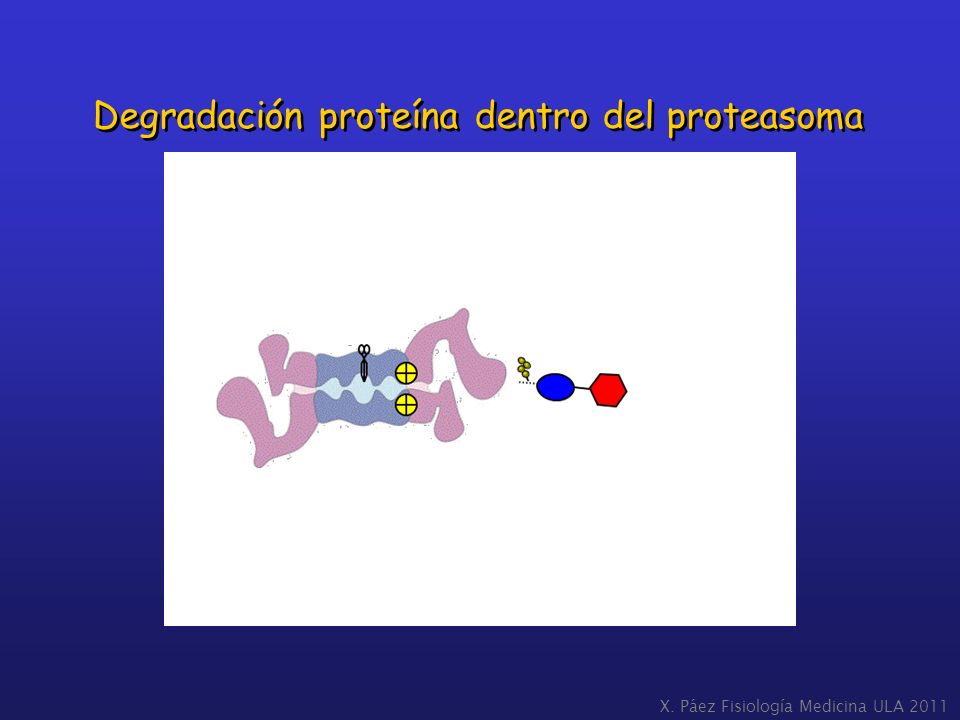 Degradación proteína dentro del proteasoma

X. Páez Fisiología Medicina ULA 2011